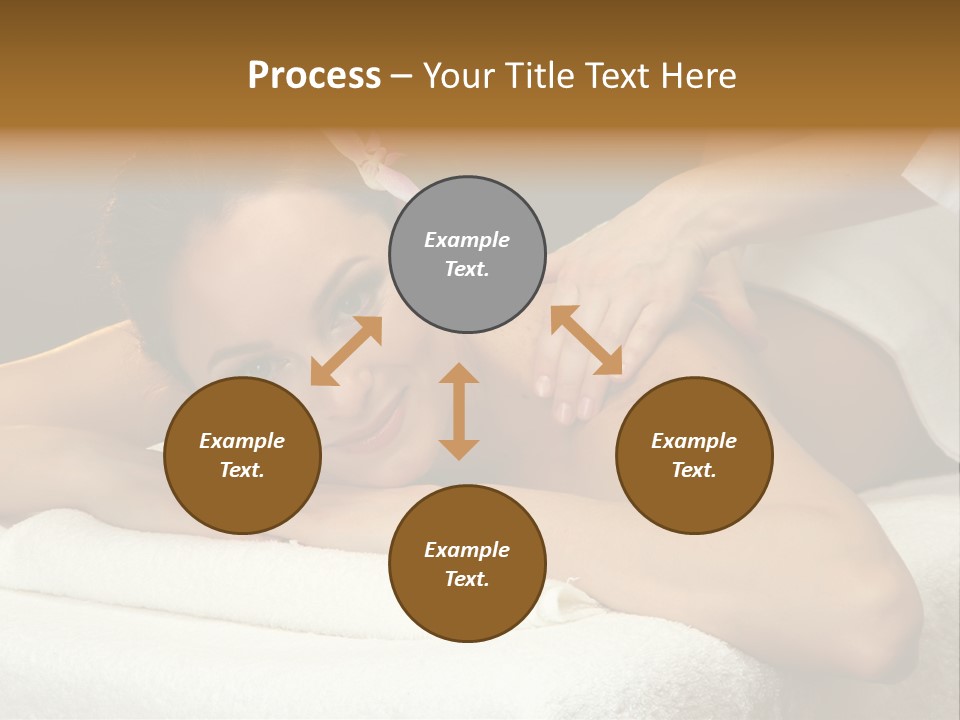 Process – Your Title Text Here

Example Text.

Example Text.

Example Text.

Example Text.